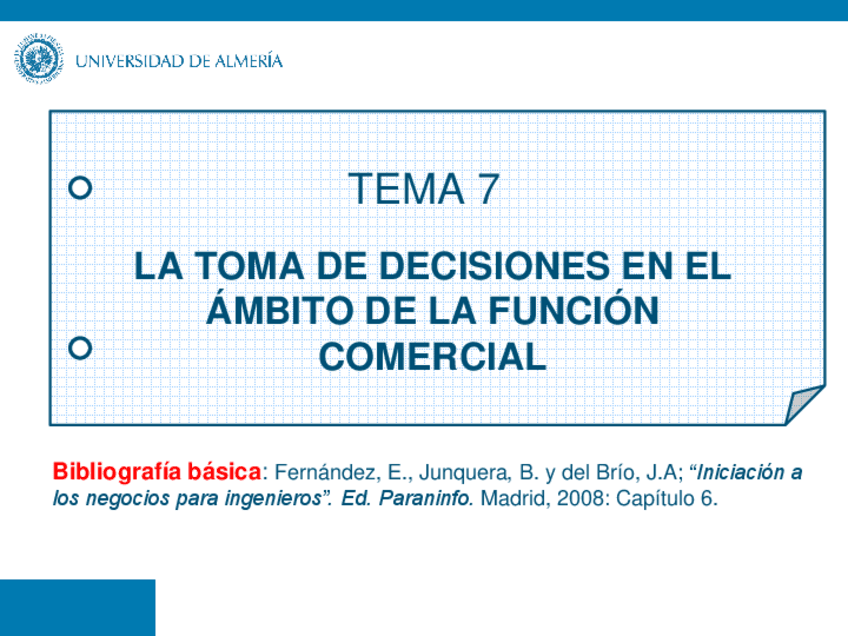 UNIVERSIDAD DE ALMERÍA

TEMA 7

LA TOMA DE DECISIONES EN EL ÁMBITO DE LA FUNCIÓN COMERCIAL

Bibliografía básica: Fernández, E., Junquera, B. y del Brío, J.A; “Iniciación a los negocios para ingenieros”. Ed. Paraninfo. Madrid, 2008: Capítulo 6.